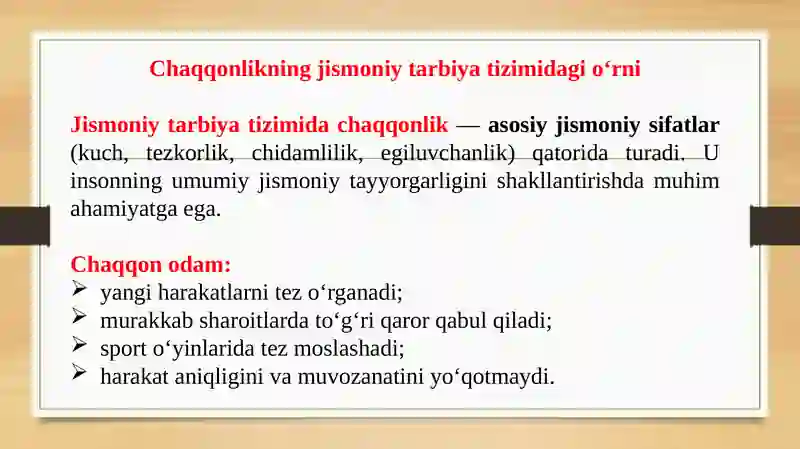 Chaqqonlikning jismoniy tarbiya tizimidagi o‘rni

Jismoniy tarbiya tizimida chaqqonlik — asosiy jismoniy sifatlar (kuch, tezkorlik, chidamlilik, egiluvchanlik) qatorida turadi. U insonning umumiy jismoniy tayyorgarligini shakllantirishda muhim ahamiyatga ega.

Chaqqon odam:
➢ yangi harakatlarni tez o‘rganadi;
➢ murakkab sharoitlarda to‘g‘ri qaror qabul qiladi;
➢ sport o‘yinlarida tez moslashadi;
➢ harakat aniqligini va muvozanatini yo‘qotmaydi.